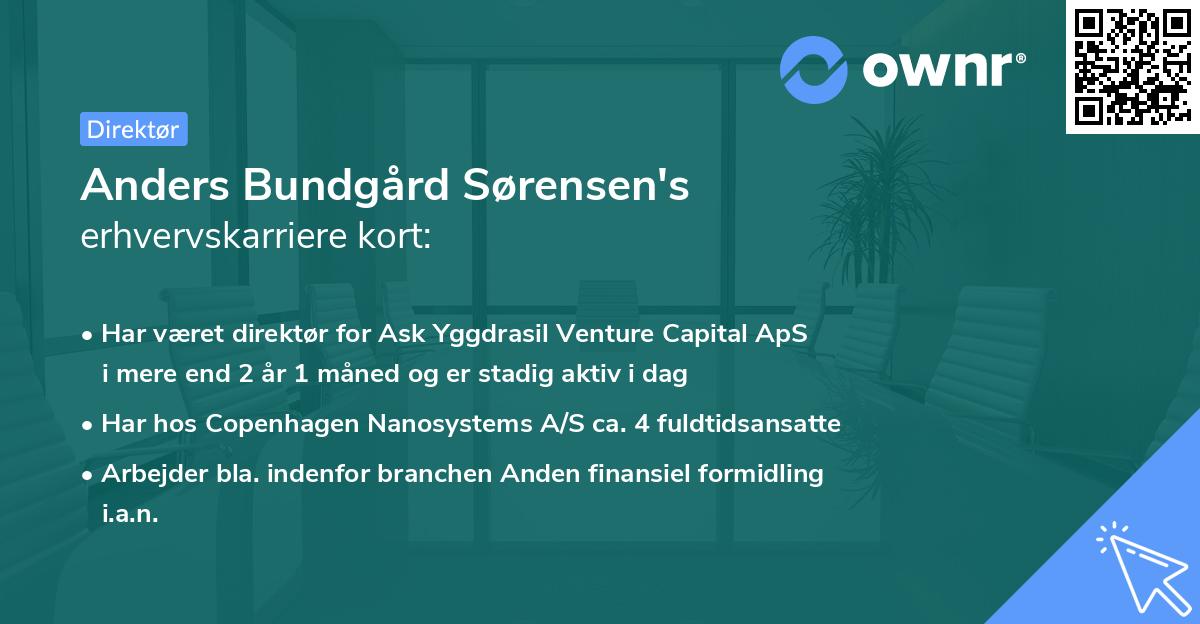 ownr®

Direktør

Anders Bundgård Sørensen's
erhvervskarriere kort:

• Har været direktør for Ask Yggdrasil Venture Capital ApS i mere end 2 år 1 måned og er stadig aktiv i dag

• Har hos Copenhagen Nanosystems A/S ca. 4 fuldtidsansatte

• Arbejder bla. indenfor branchen Anden finansiel formidling i.a.n.